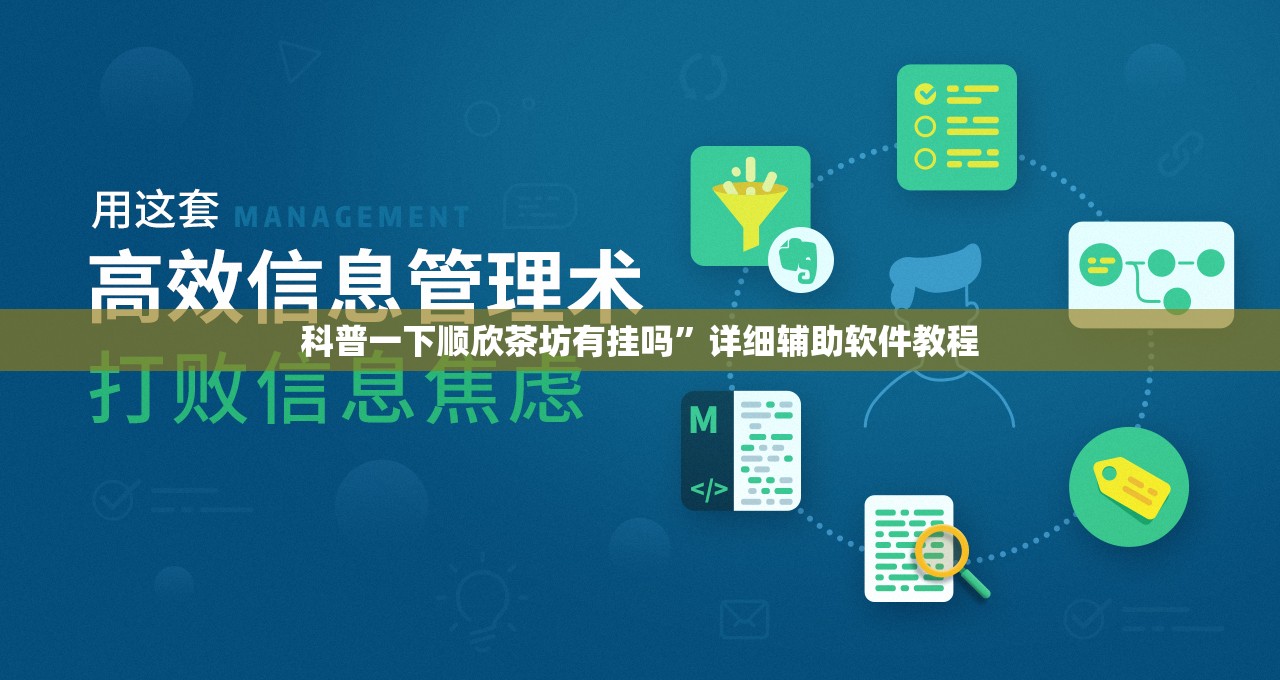 用这套 MANAGEMENT

高效信息管理术

科普一下顺欣茶坊有挂吗”详细辅助软件教程

打败信息焦虑

M

</>